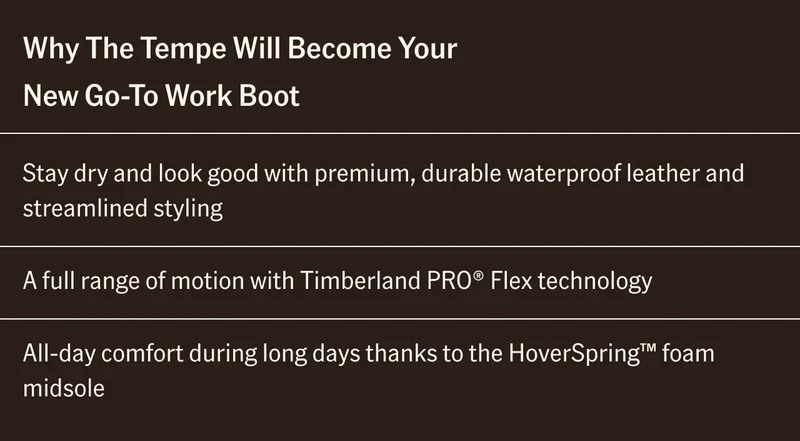 Why The Tempe Will Become Your New Go-To Work Boot

Stay dry and look good with premium, durable waterproof leather and streamlined styling

A full range of motion with Timberland PRO® Flex technology

All-day comfort during long days thanks to the HoverSpring™ foam midsole